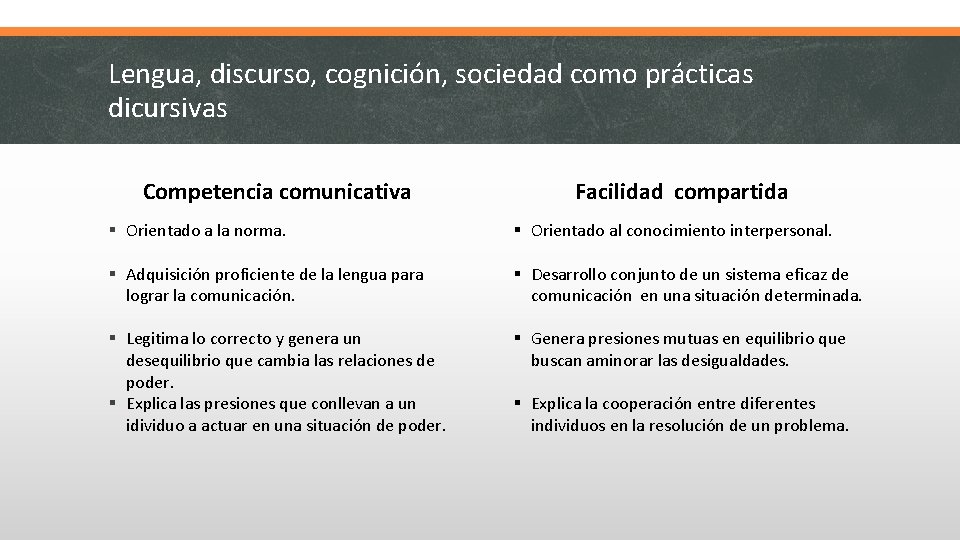 Lengua, discurso, cognición, sociedad como prácticas dicursivas

Competencia comunicativa

▪ Orientado a la norma.

▪ Adquisición proficiente de la lengua para lograr la comunicación.

▪ Legitima lo correcto y genera un desequilibrio que cambia las relaciones de poder.
▪ Explica las presiones que conllevan a un idividuo a actuar en una situación de poder.

Facilidad compartida

▪ Orientado al conocimiento interpersonal.

▪ Desarrollo conjunto de un sistema eficaz de comunicación en una situación determinada.

▪ Genera presiones mutuas en equilibrio que buscan aminorar las desigualdades.

▪ Explica la cooperación entre diferentes individuos en la resolución de un problema.